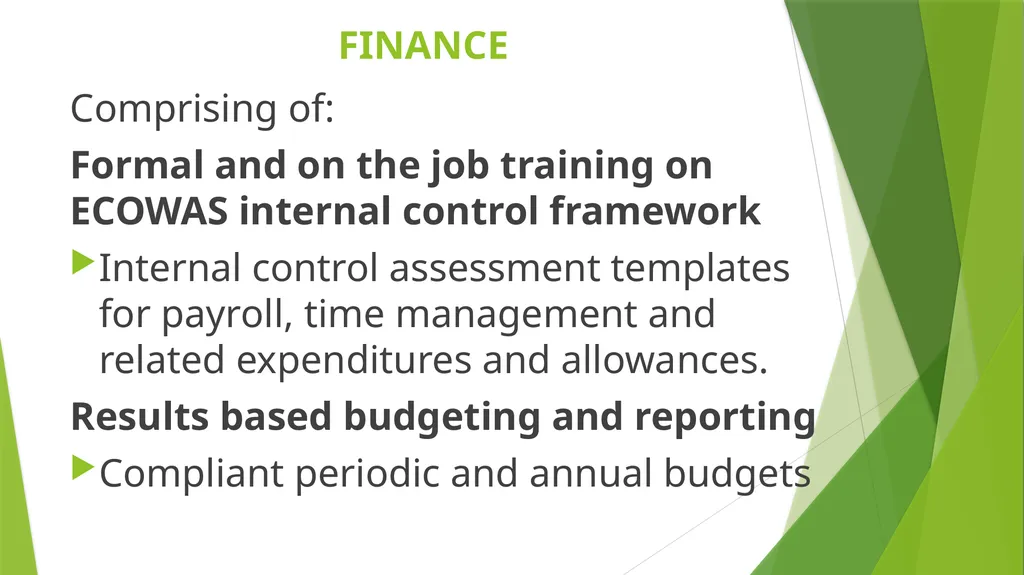 FINANCE

Comprising of:

Formal and on the job training on ECOWAS internal control framework

Internal control assessment templates for payroll, time management and related expenditures and allowances.

Results based budgeting and reporting

Compliant periodic and annual budgets